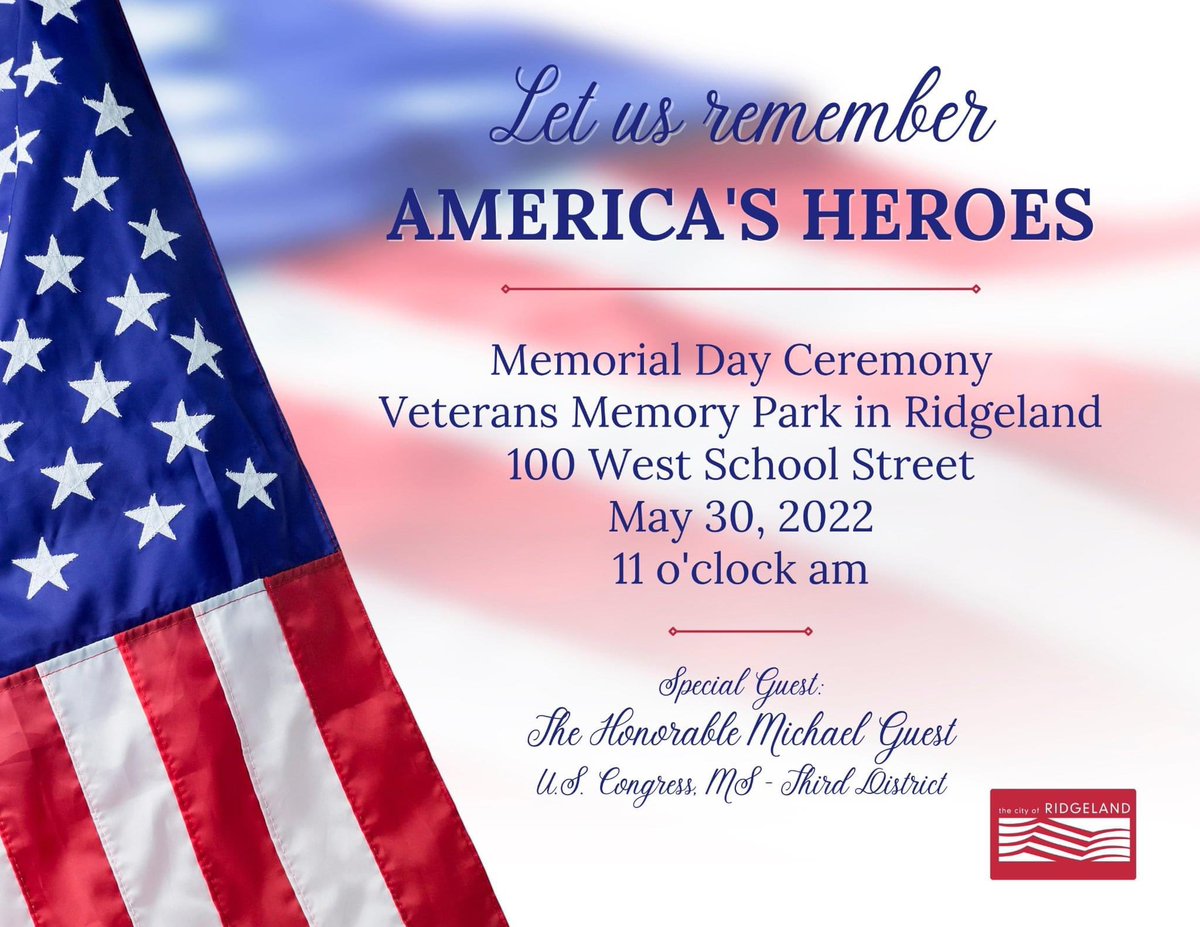 Let us remember
AMERICA'S HEROES

Memorial Day Ceremony
Veterans Memory Park in Ridgeland
100 West School Street
May 30, 2022
11 o'clock am

Special Guest:
The Honorable Michael Guest
U.S. Congress, MS - Third District

the city of RIDGELAND